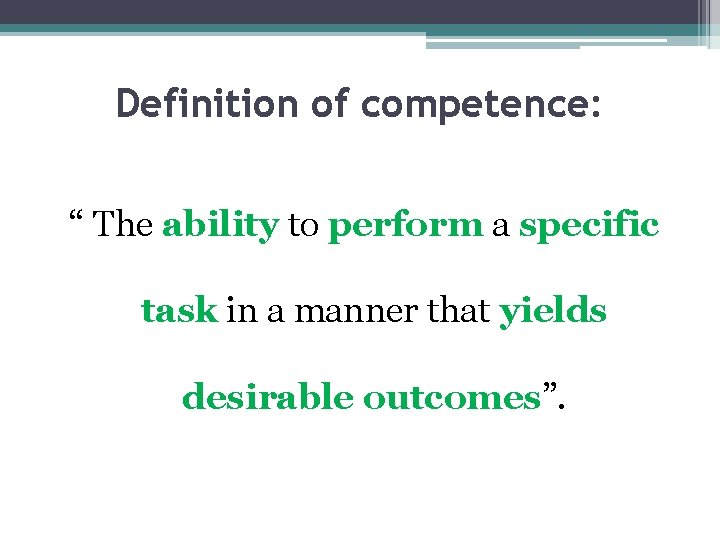 Definition of competence:

“ The ability to perform a specific task in a manner that yields desirable outcomes”.